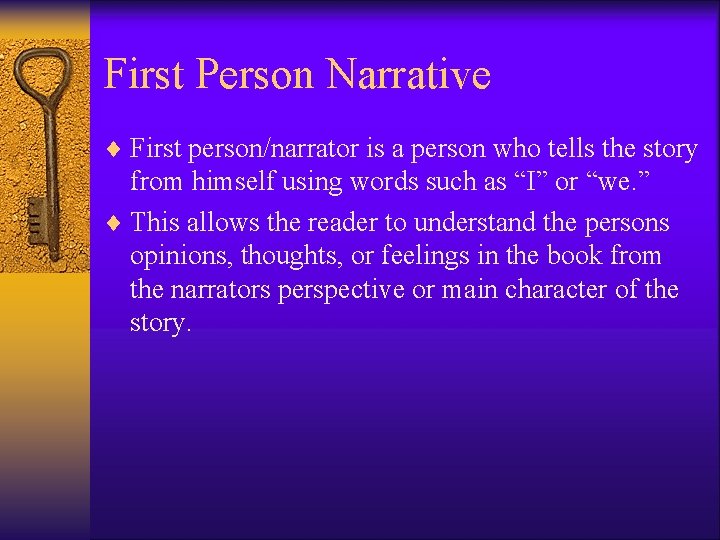 First Person Narrative

♦ First person/narrator is a person who tells the story from himself using words such as “I” or “we.”

♦ This allows the reader to understand the persons opinions, thoughts, or feelings in the book from the narrators perspective or main character of the story.